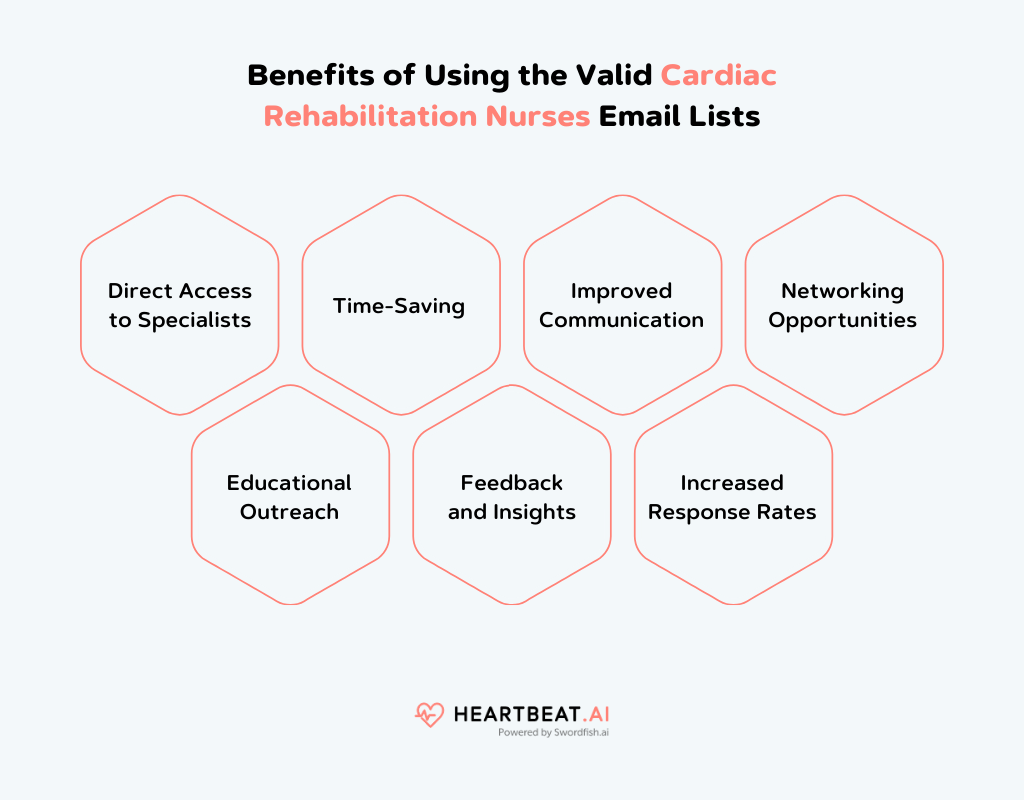 Benefits of Using the Valid Cardiac Rehabilitation Nurses Email Lists

Direct Access to Specialists

Time-Saving

Improved Communication

Networking Opportunities

Educational Outreach

Feedback and Insights

Increased Response Rates

HEARTBEAT.AI
Powered by Swordfish.ai